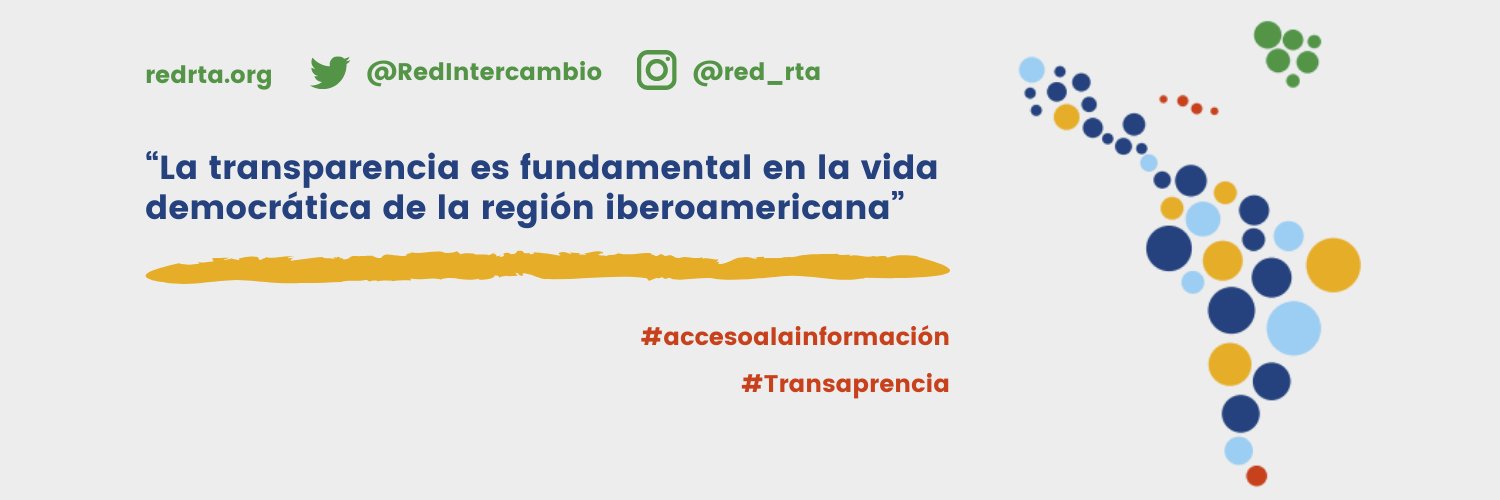 redrta.org @RedIntercambio @red_rta

“La transparencia es fundamental en la vida democrática de la región iberoamericana”

#accesoalainformación

#Transaprencia